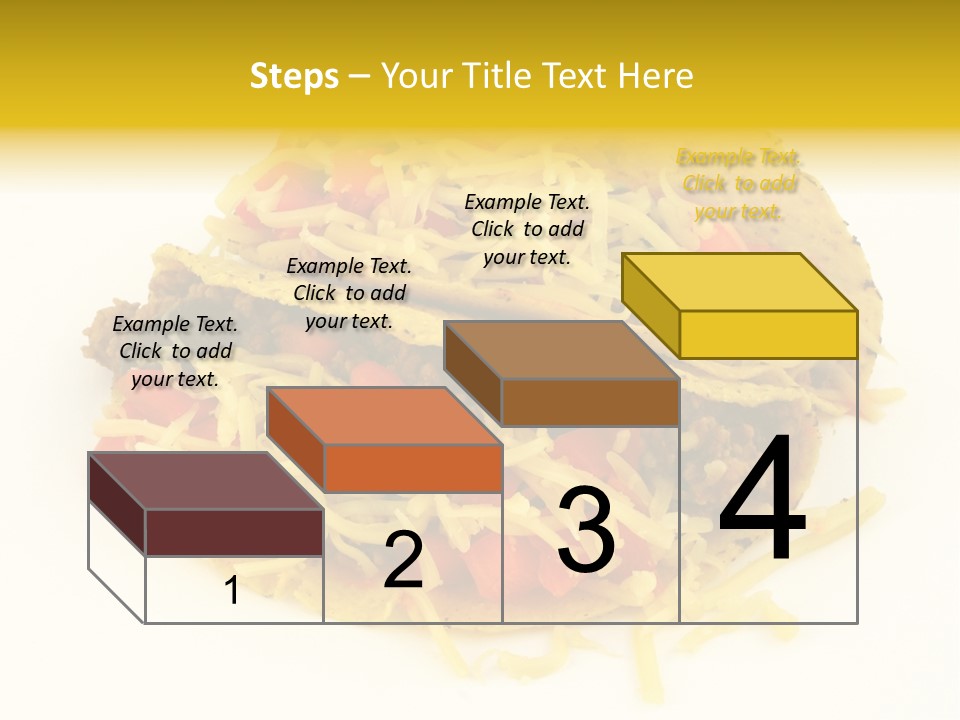 Steps – Your Title Text Here

Example Text. Click to add your text.

Example Text. Click to add your text.

Example Text. Click to add your text.

Example Text. Click to add your text.

1

2

3

4